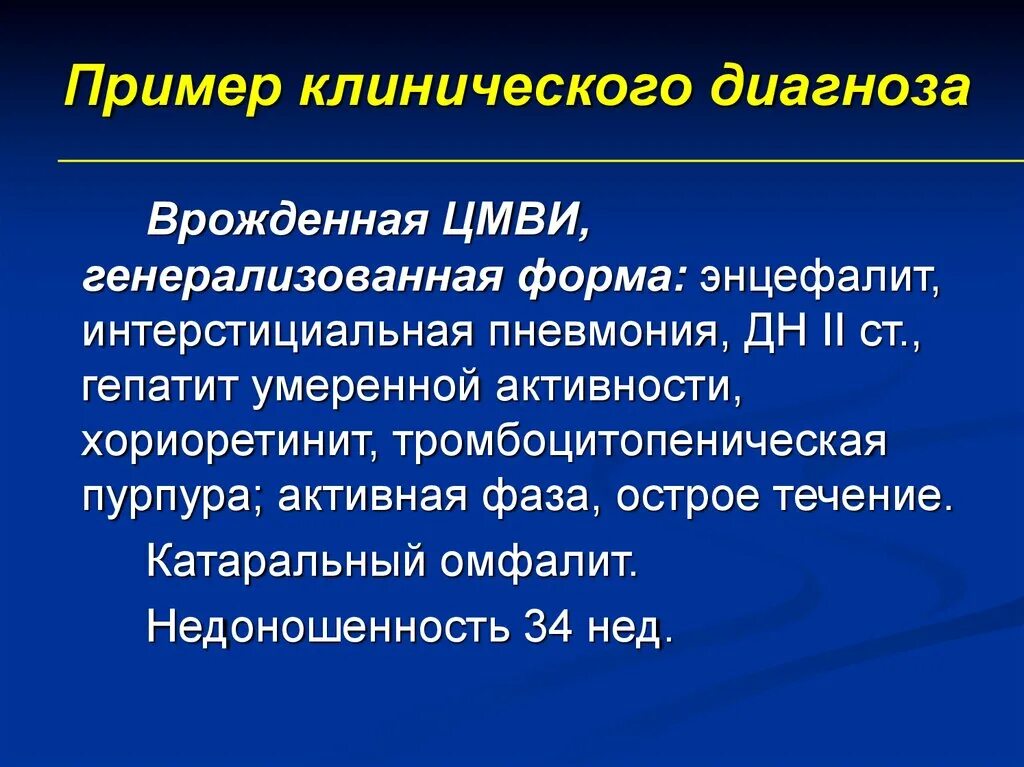 Пример клинического диагноза

Врожденная ЦМВИ, генерализованная форма: энцефалит, интерстициальная пневмония, ДН II ст., гепатит умеренной активности, хориоретинит, тромбоцитопеническая пурпура; активная фаза, острое течение.

Катаральный омфалит.

Недоношенность 34 нед.